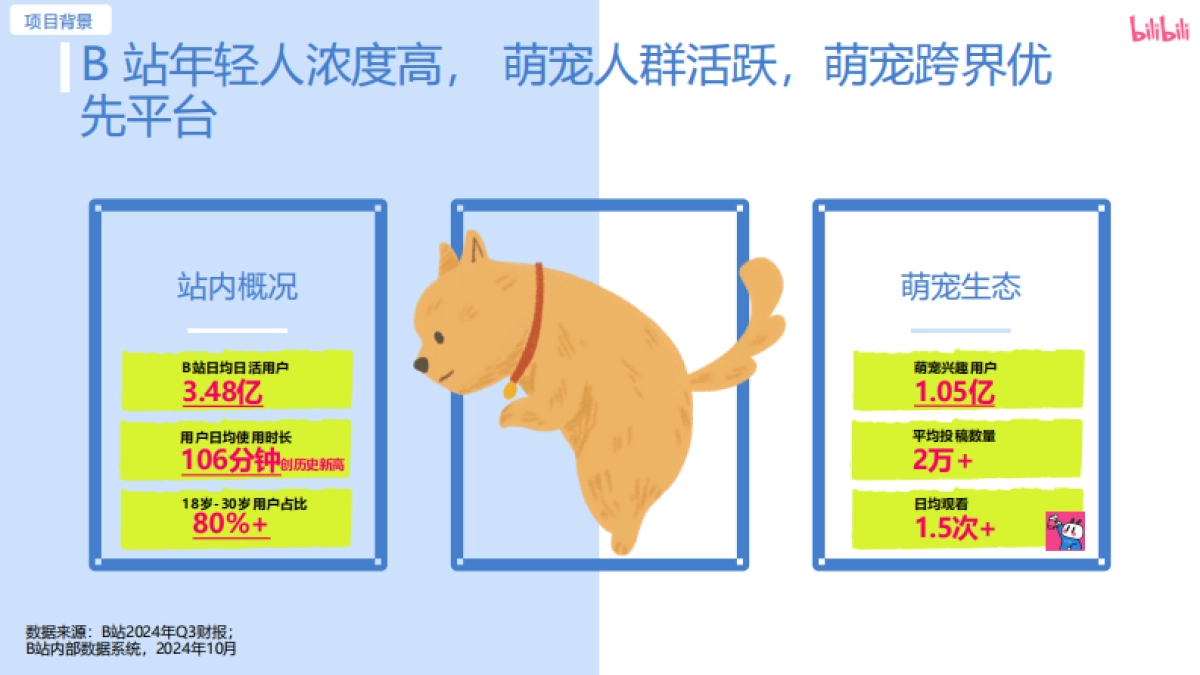 项目背景

bilibili

B 站年轻人浓度高， 萌宠人群活跃，萌宠跨界优先平台

站内概况

B站日均日活用户
3.48亿

用户日均使用时长
106分钟创历史新高

18岁-30岁用户占比
80%+

萌宠生态

萌宠兴趣用户
1.05亿

平均投稿数量
2万+

日均观看
1.5次+

数据来源：B站2024年Q3财报；
B站内部数据系统，2024年10月